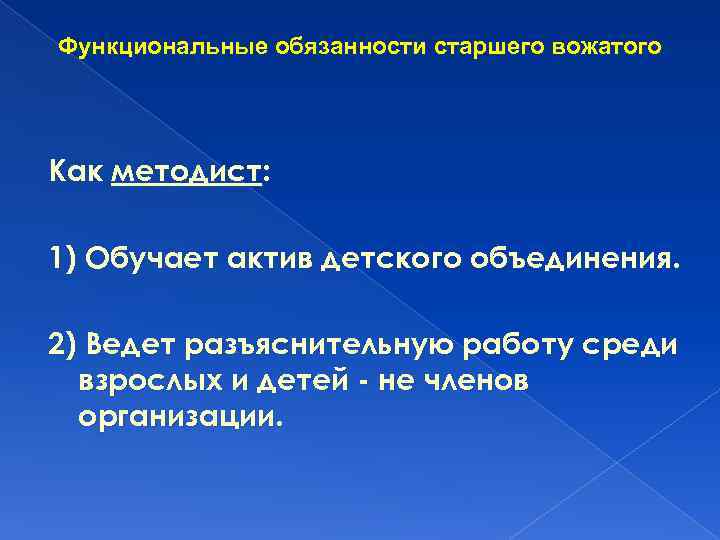 Функциональные обязанности старшего вожатого

Как методист:

1) Обучает актив детского объединения.

2) Ведет разъяснительную работу среди взрослых и детей - не членов организации.